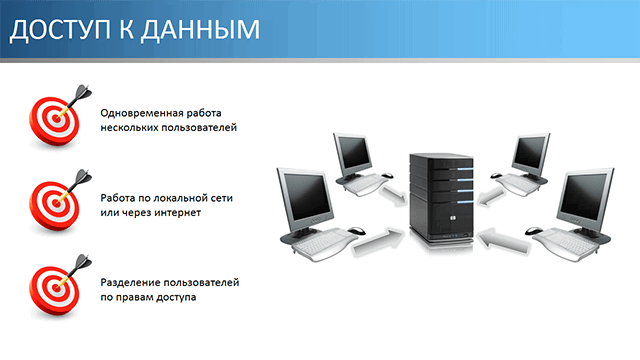 ДОСТУП К ДАННЫМ

Одновременная работа нескольких пользователей

Работа по локальной сети или через интернет

Разделение пользователей по правам доступа